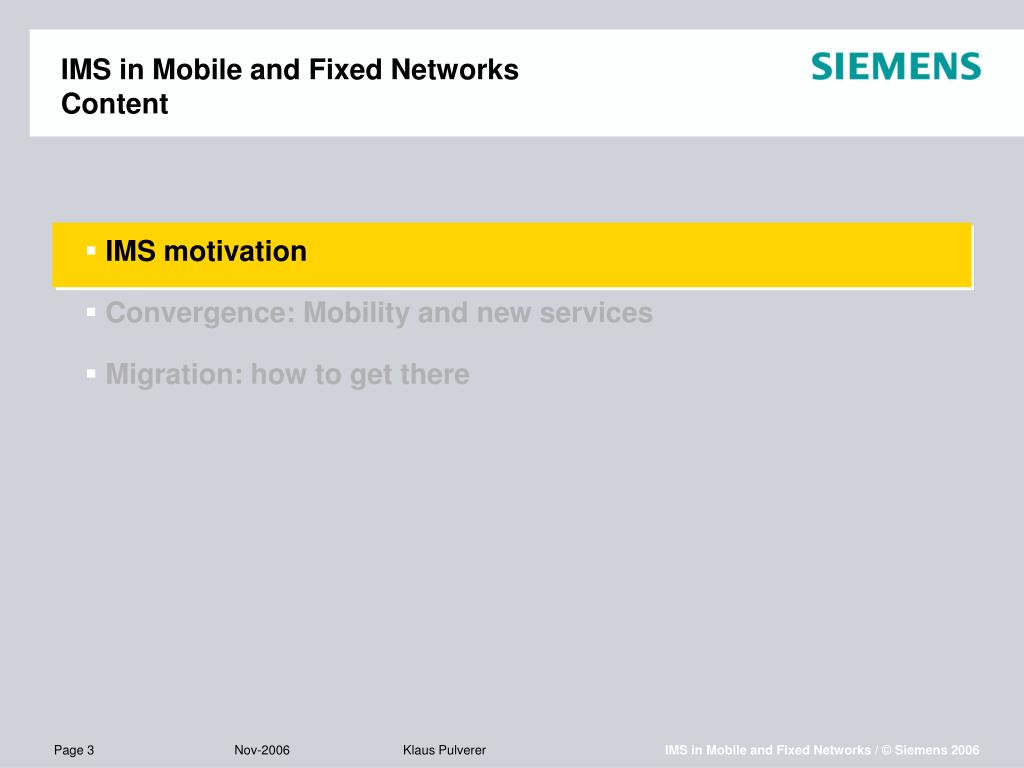 IMS in Mobile and Fixed Networks
Content

SIEMENS

▪ IMS motivation

▪ Convergence: Mobility and new services

▪ Migration: how to get there

Page 3 Nov-2006 Klaus Pulverer IMS in Mobile and Fixed Networks / © Siemens 2006